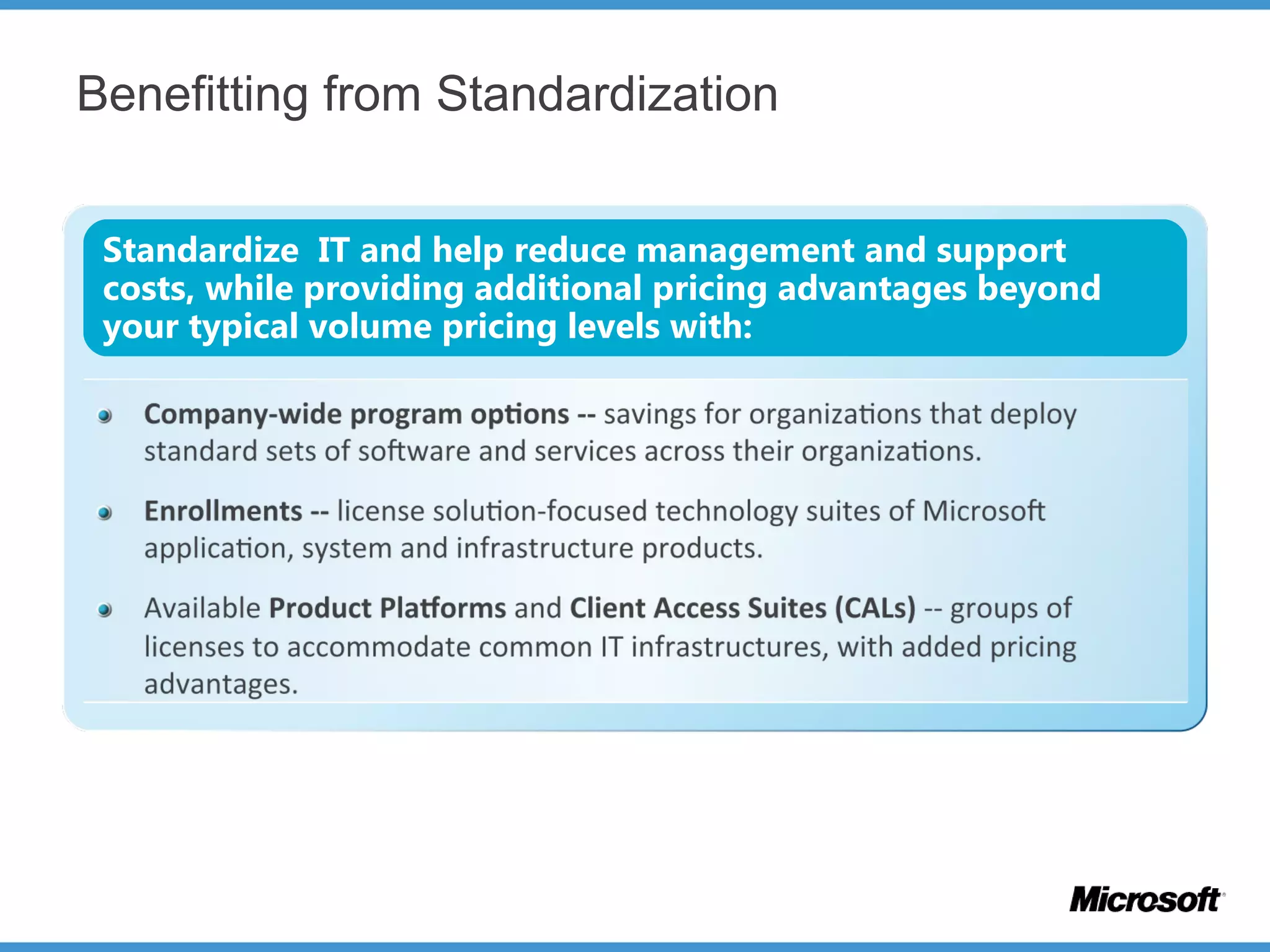 Benefitting from Standardization

Standardize IT and help reduce management and support costs, while providing additional pricing advantages beyond your typical volume pricing levels with:

Company-wide program options -- savings for organizations that deploy standard sets of software and services across their organizations.

Enrollments -- license solution-focused technology suites of Microsoft application, system and infrastructure products.

Available Product Platforms and Client Access Suites (CALs) -- groups of licenses to accommodate common IT infrastructures, with added pricing advantages.

Microsoft